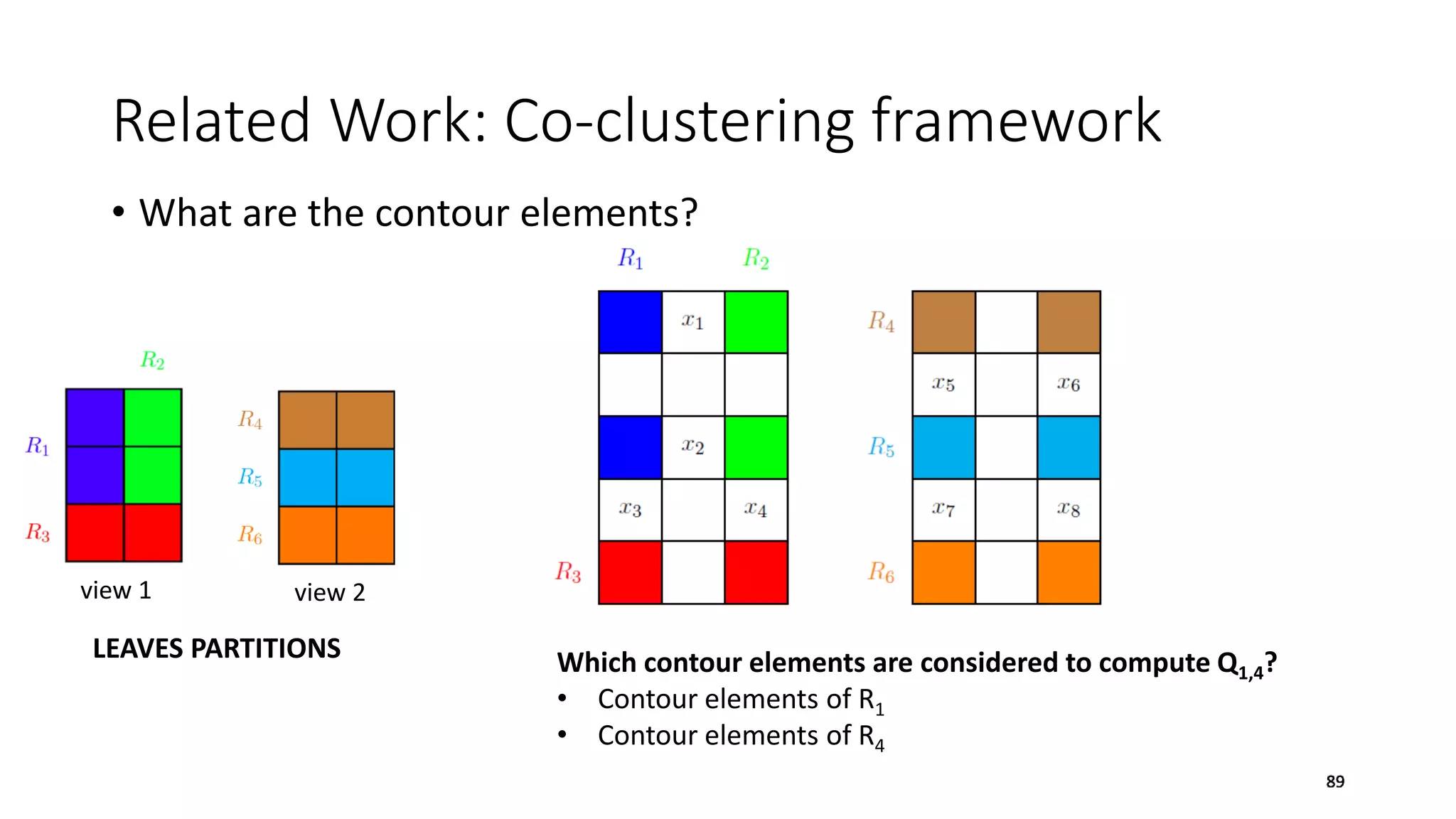 Related Work: Co-clustering framework

• What are the contour elements?

$R_2$

$R_1$

$R_3$

view 1

$R_4$

$R_5$

$R_6$

view 2

LEAVES PARTITIONS

$R_1$ $R_2$

$x_1$

$x_2$

$x_3$ $x_4$

$R_3$

$R_4$

$x_5$ $x_6$

$R_5$

$x_7$ $x_8$

$R_6$

Which contour elements are considered to compute $Q_{1,4}$?
• Contour elements of $R_1$
• Contour elements of $R_4$

89